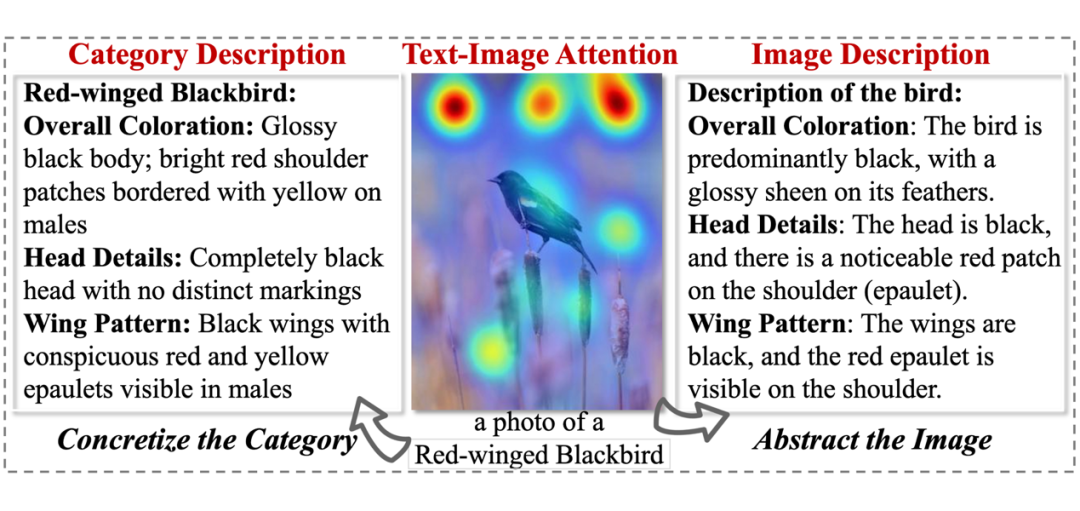 Category Description

Red-winged Blackbird:
Overall Coloration: Glossy black body; bright red shoulder patches bordered with yellow on males
Head Details: Completely black head with no distinct markings
Wing Pattern: Black wings with conspicuous red and yellow epaulets visible in males

Concretize the Category

Text-Image Attention

a photo of a Red-winged Blackbird

Image Description

Description of the bird:
Overall Coloration: The bird is predominantly black, with a glossy sheen on its feathers.
Head Details: The head is black, and there is a noticeable red patch on the shoulder (epaulet).
Wing Pattern: The wings are black, and the red epaulet is visible on the shoulder.

Abstract the Image